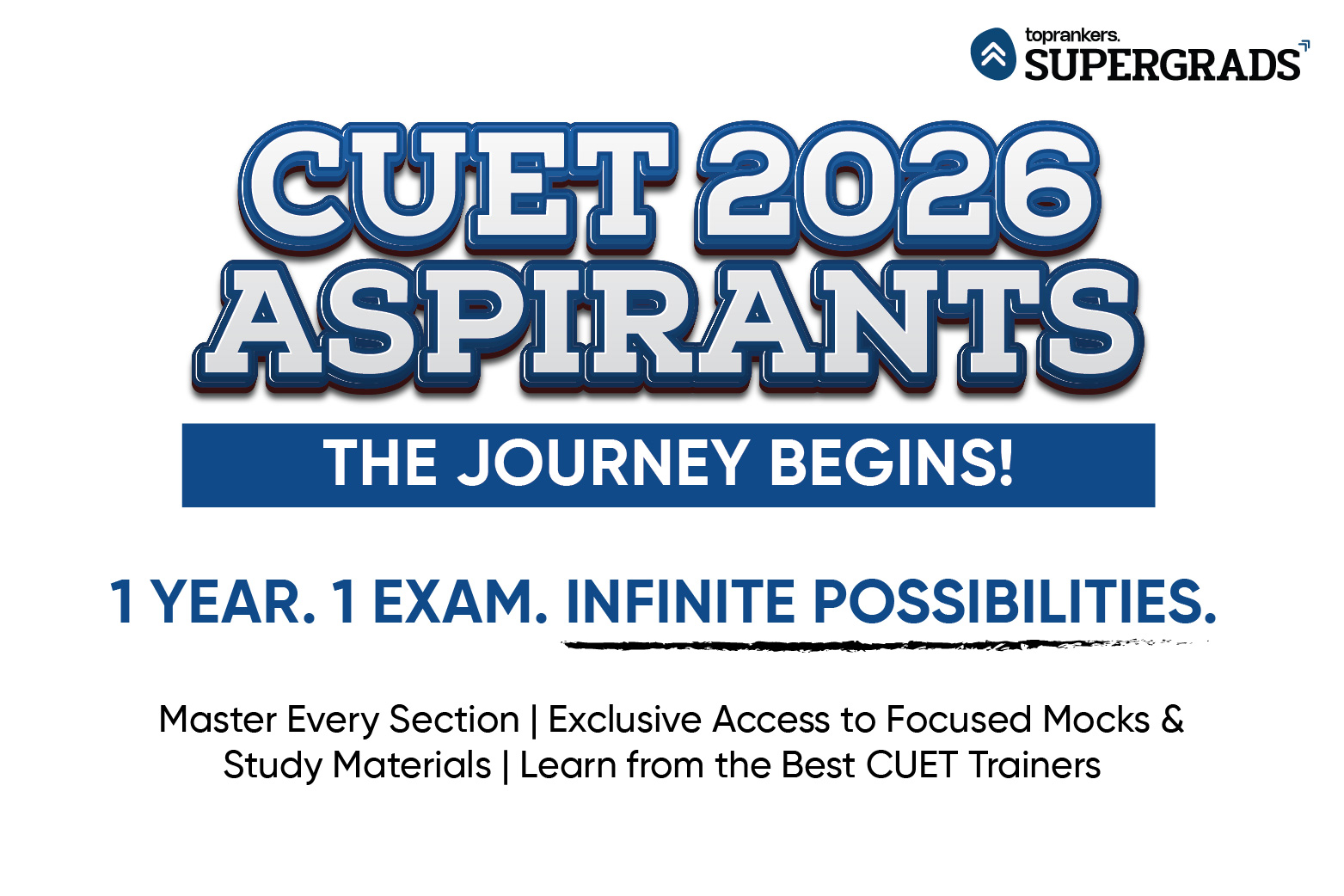 toprankers.
SUPERGRADS

CUET 2026
ASPIRANTS

THE JOURNEY BEGINS!

1 YEAR. 1 EXAM. INFINITE POSSIBILITIES.

Master Every Section | Exclusive Access to Focused Mocks & Study Materials | Learn from the Best CUET Trainers